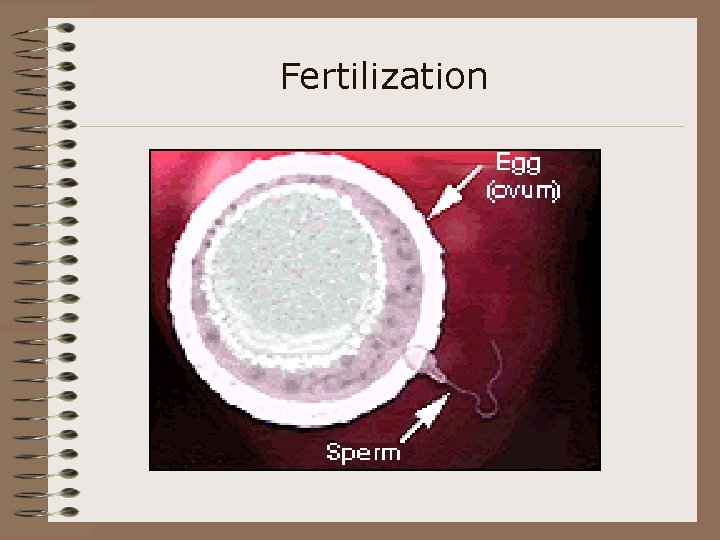 Fertilization

Egg (ovum)

Sperm